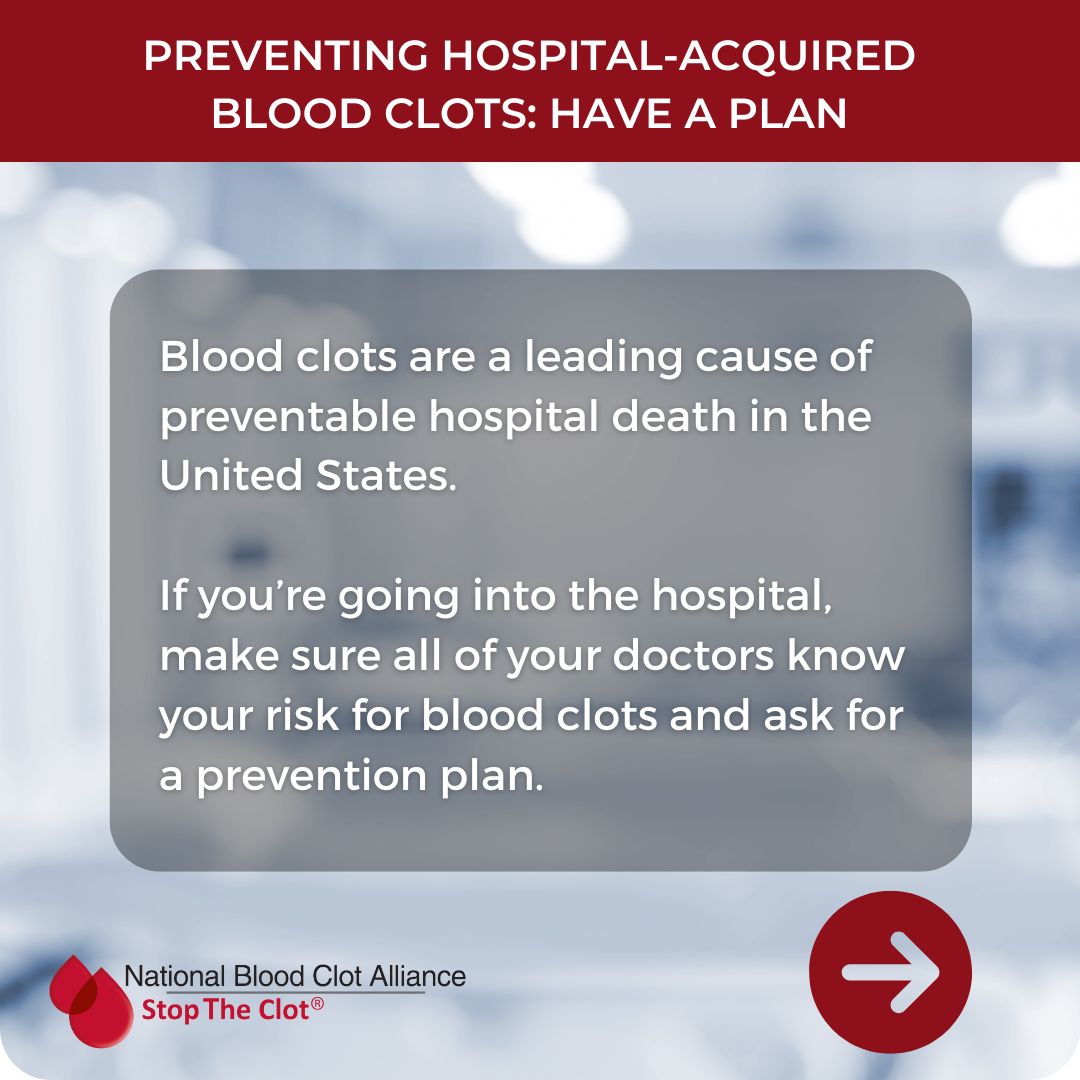 PREVENTING HOSPITAL-ACQUIRED BLOOD CLOTS: HAVE A PLAN

Blood clots are a leading cause of preventable hospital death in the United States.

If you're going into the hospital, make sure all of your doctors know your risk for blood clots and ask for a prevention plan.

National Blood Clot Alliance
Stop The Clot®